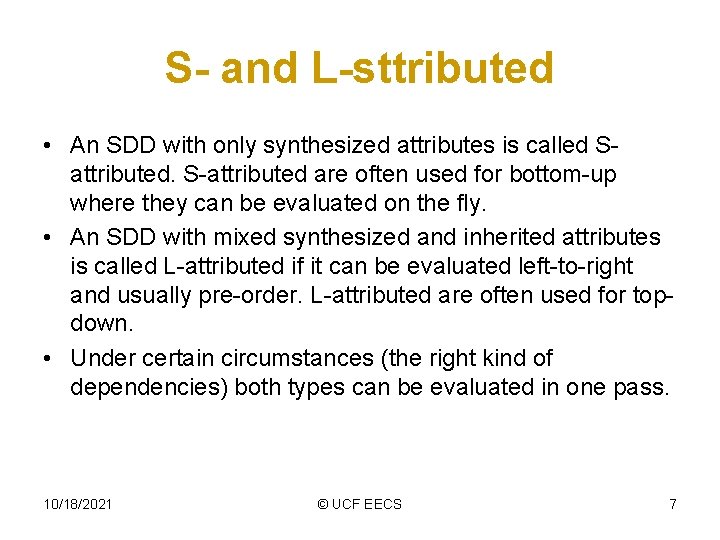 S- and L-sttributed

• An SDD with only synthesized attributes is called S-attributed. S-attributed are often used for bottom-up where they can be evaluated on the fly.

• An SDD with mixed synthesized and inherited attributes is called L-attributed if it can be evaluated left-to-right and usually pre-order. L-attributed are often used for top-down.

• Under certain circumstances (the right kind of dependencies) both types can be evaluated in one pass.

10/18/2021

© UCF EECS

7